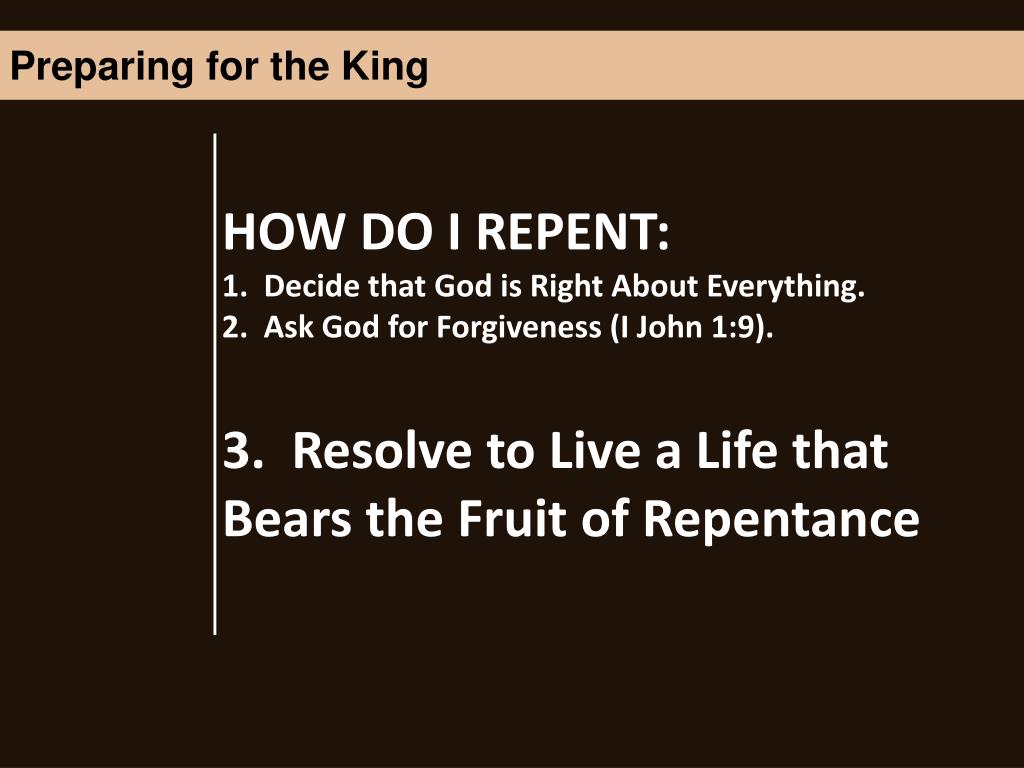 Preparing for the King

HOW DO I REPENT:
1. Decide that God is Right About Everything.
2. Ask God for Forgiveness (I John 1:9).

3. Resolve to Live a Life that Bears the Fruit of Repentance